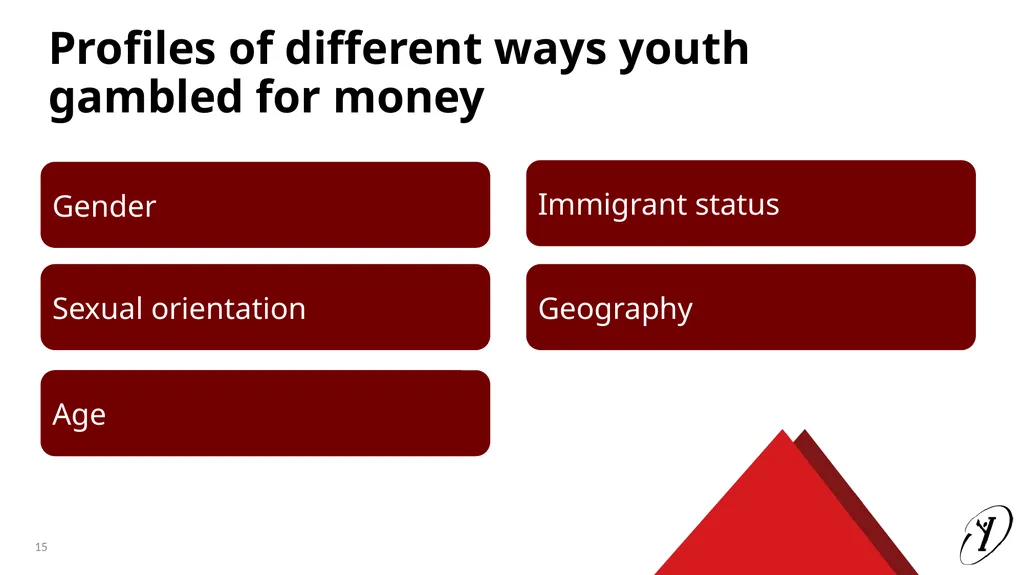 Profiles of different ways youth gambled for money

Gender

Sexual orientation

Age

Immigrant status

Geography

15